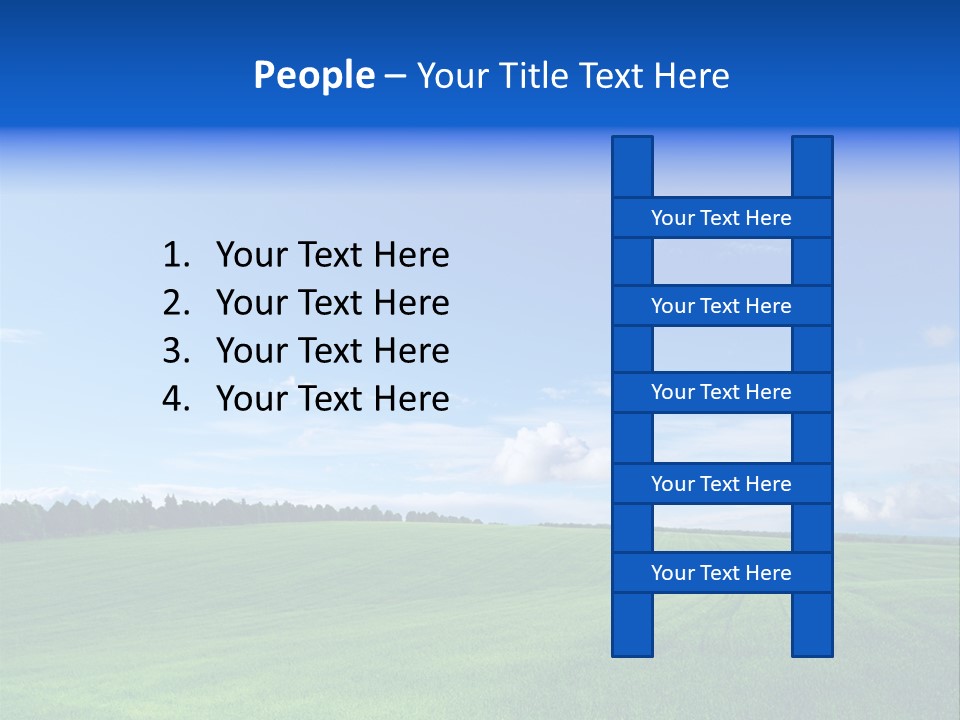 People – Your Title Text Here

1. Your Text Here
2. Your Text Here
3. Your Text Here
4. Your Text Here

Your Text Here

Your Text Here

Your Text Here

Your Text Here

Your Text Here